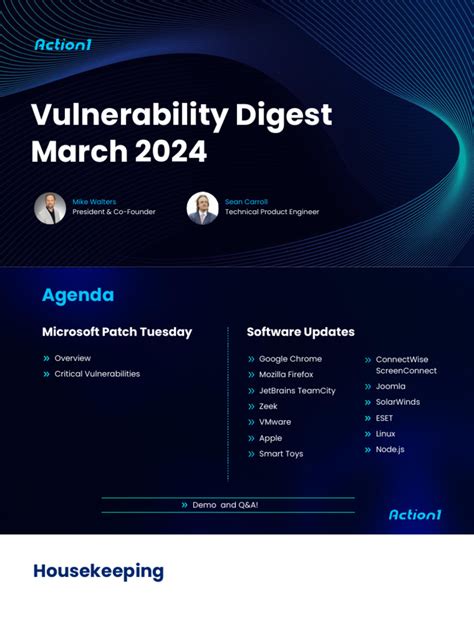 Action1

Vulnerability Digest March 2024

Mike Walters
President & Co-Founder

Sean Carroll
Technical Product Engineer

Agenda

Microsoft Patch Tuesday

» Overview
» Critical Vulnerabilities

Software Updates

» Google Chrome
» Mozilla Firefox
» JetBrains TeamCity
» Zeek
» VMware
» Apple
» Smart Toys

» ConnectWise ScreenConnect
» Joomla
» SolarWinds
» ESET
» Linux
» Node.js

» Demo and Q&A!

Action1

Housekeeping